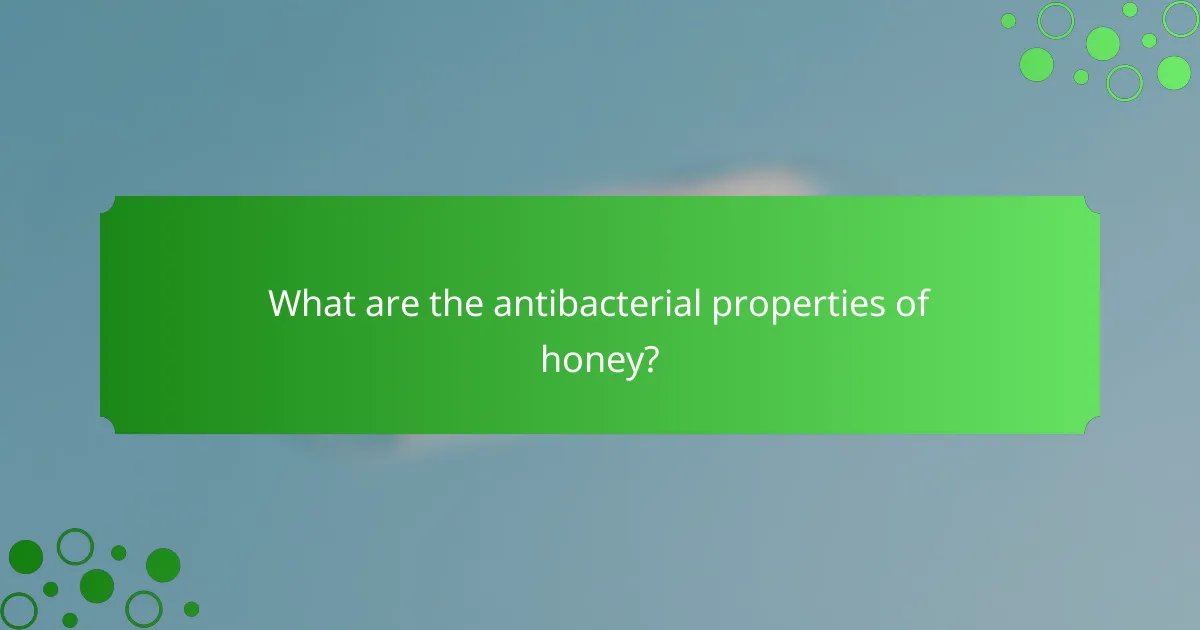 What are the antibacterial properties of honey?